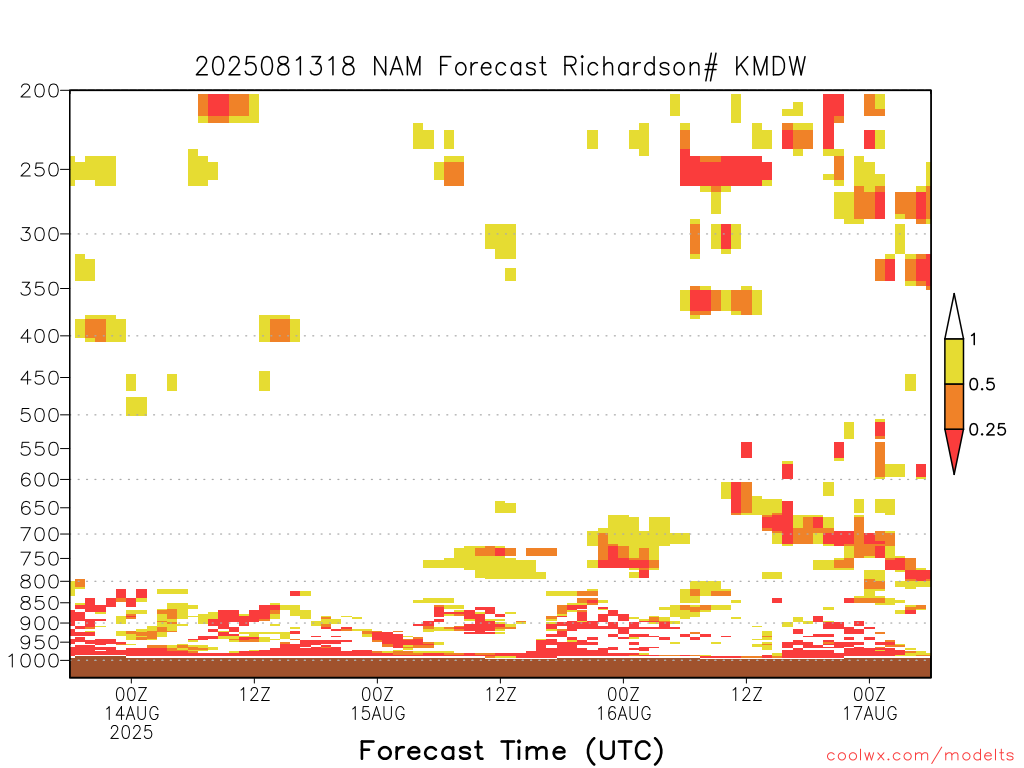 2025081318 NAM Forecast Richardson# KMDW

200
250
300
350
400
450
500
550
600
650
700
750
800
850
900
950
1000

1
0.5
0.25

00Z
14AUG
2025
12Z
00Z
15AUG
12Z
00Z
16AUG
12Z
00Z
17AUG

Forecast Time (UTC)

coolwx.com/modelts